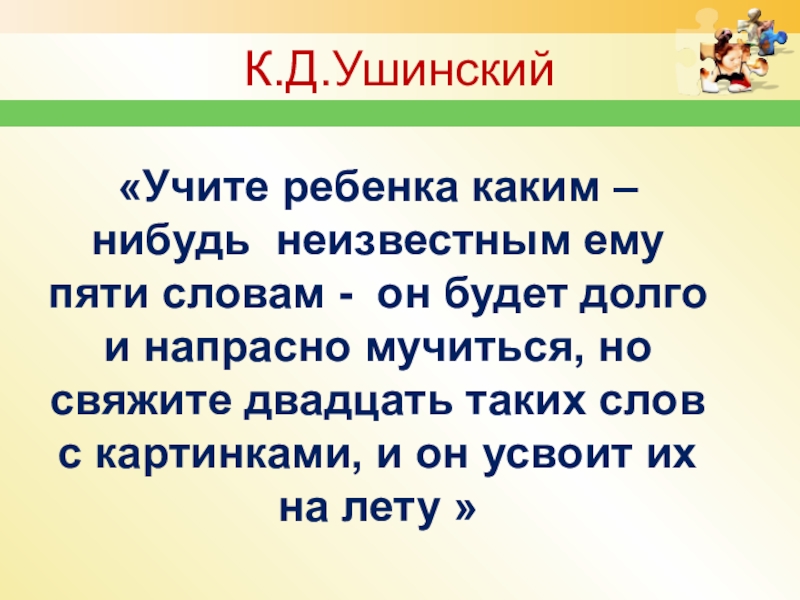 К.Д.Ушинский

«Учите ребенка каким – нибудь неизвестным ему пяти словам - он будет долго и напрасно мучиться, но свяжите двадцать таких слов с картинками, и он усвоит их на лету »